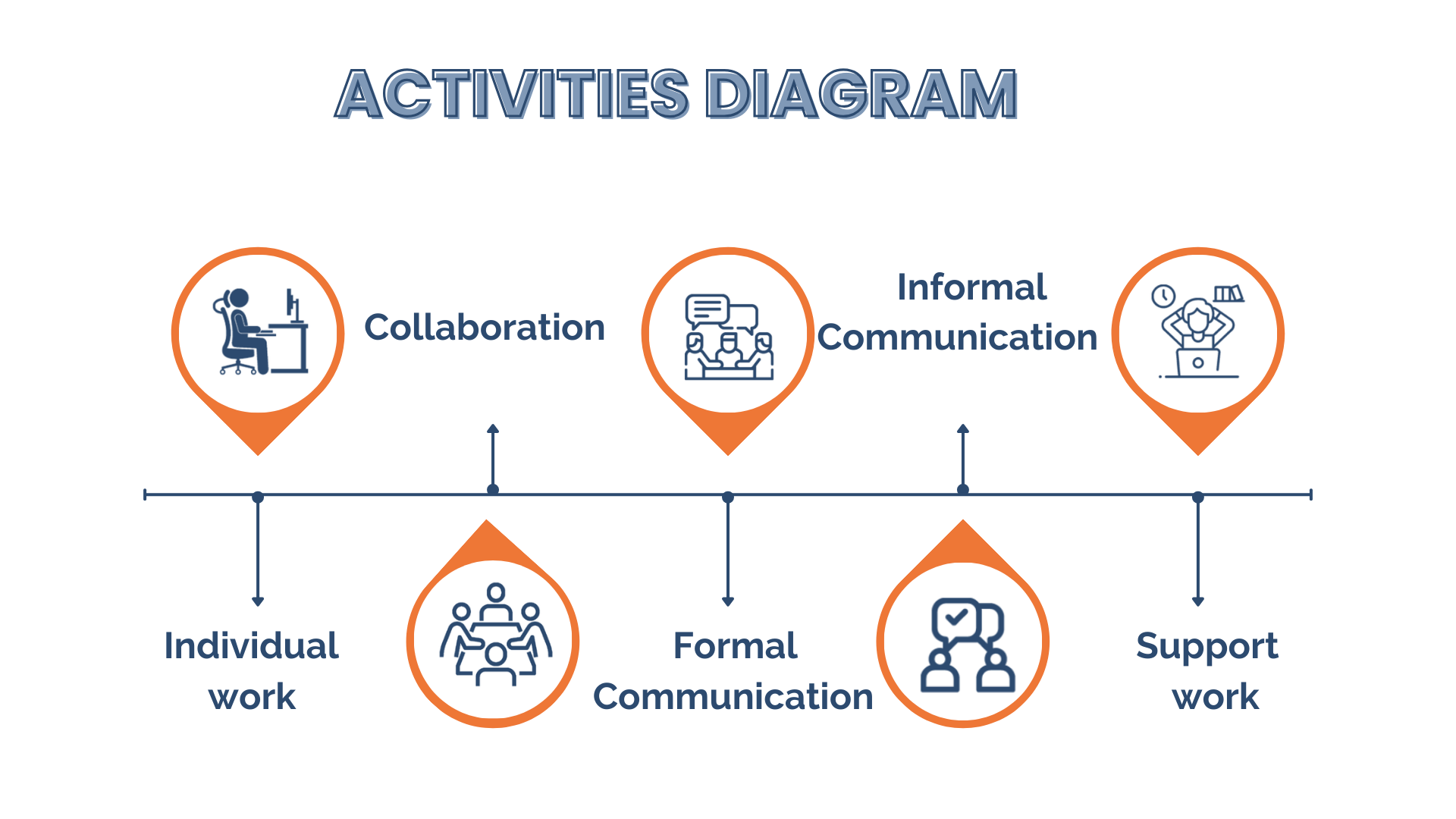 ACTIVITIES DIAGRAM

Collaboration

Informal Communication

Individual work

Formal Communication

Support work